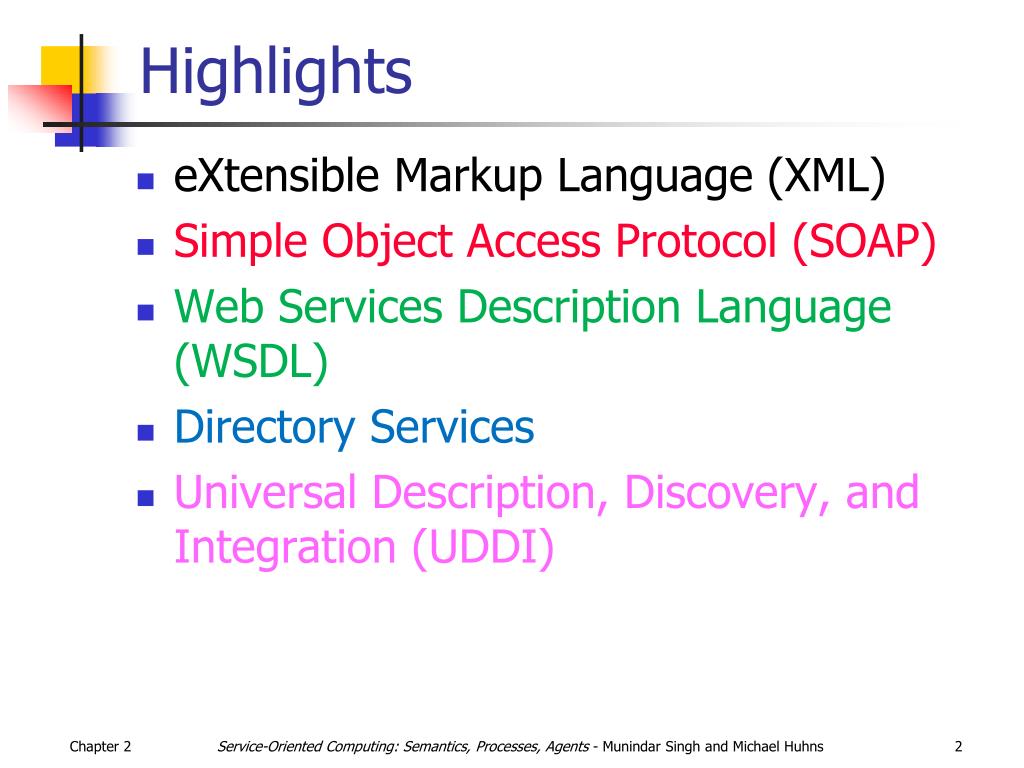 Highlights

- eXtensible Markup Language (XML)
- Simple Object Access Protocol (SOAP)
- Web Services Description Language (WSDL)
- Directory Services
- Universal Description, Discovery, and Integration (UDDI)

Chapter 2

Service-Oriented Computing: Semantics, Processes, Agents - Munindar Singh and Michael Huhns

2